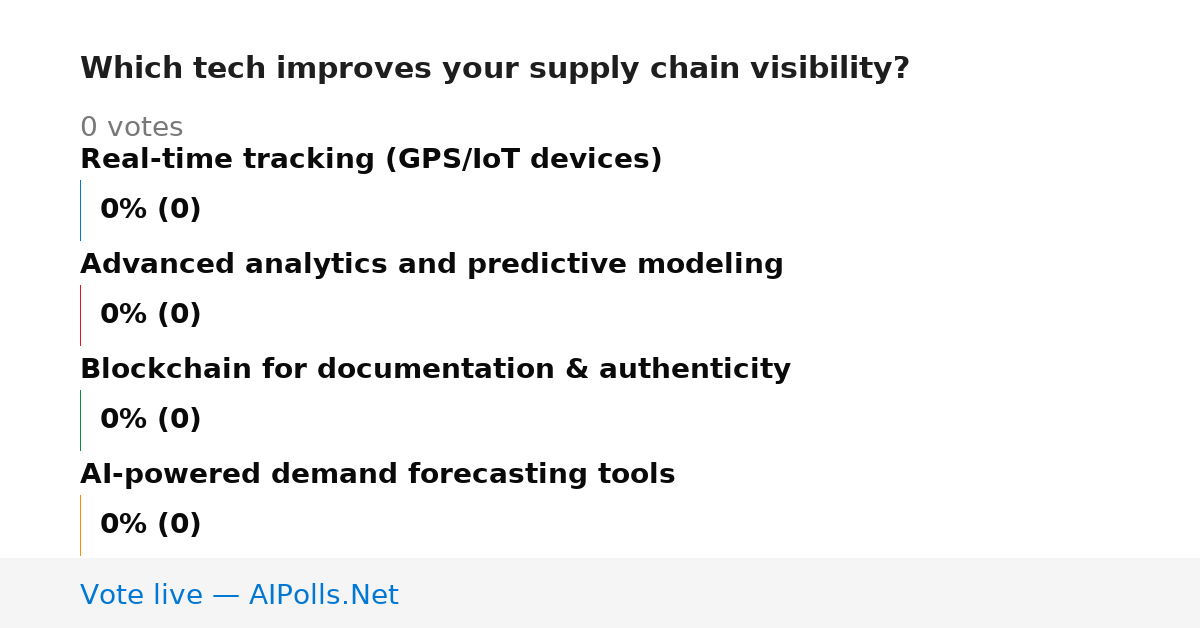 Which tech improves your supply chain visibility?

0 votes

Real-time tracking (GPS/IoT devices)

0% (0)

Advanced analytics and predictive modeling

0% (0)

Blockchain for documentation & authenticity

0% (0)

AI-powered demand forecasting tools

0% (0)

Vote live — AIPolls.Net